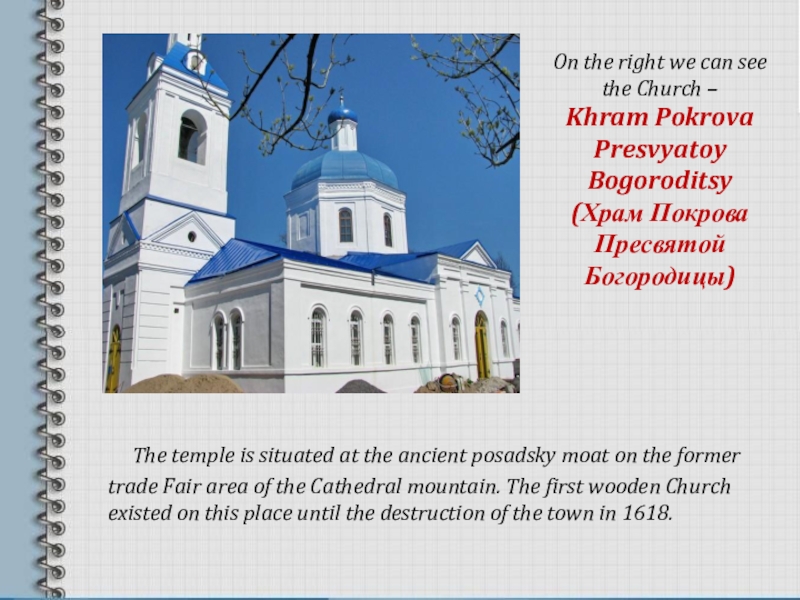 On the right we can see the Church – Khram Pokrova Presvyatoy Bogoroditsy (Храм Покрова Пресвятой Богородицы)

The temple is situated at the ancient posadsky moat on the former trade Fair area of the Cathedral mountain. The first wooden Church existed on this place until the destruction of the town in 1618.